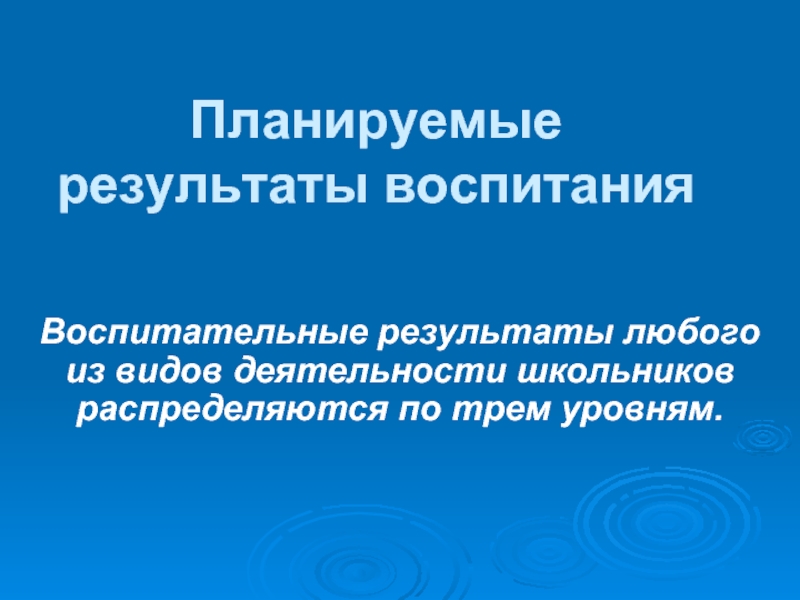 Планируемые результаты воспитания

Воспитательные результаты любого из видов деятельности школьников распределяются по трем уровням.